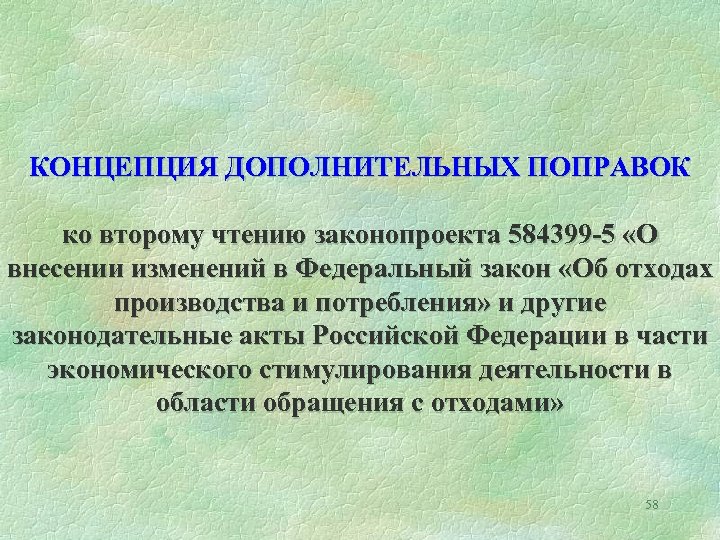 КОНЦЕПЦИЯ ДОПОЛНИТЕЛЬНЫХ ПОПРАВОК

ко второму чтению законопроекта 584399-5 «О внесении изменений в Федеральный закон «Об отходах производства и потребления» и другие законодательные акты Российской Федерации в части экономического стимулирования деятельности в области обращения с отходами»

58